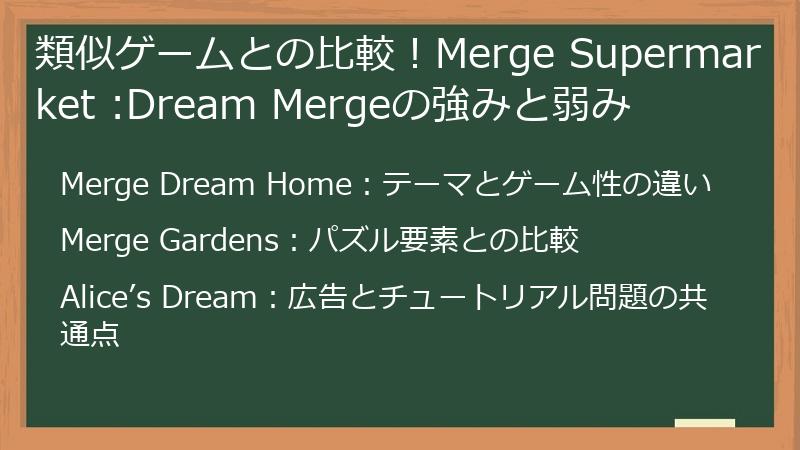 類似ゲームとの比較！Merge Supermarket :Dream Mergeの強みと弱み

Merge Dream Home：テーマとゲーム性の違い

Merge Gardens：パズル要素との比較

Alice’s Dream：広告とチュートリアル問題の共通点